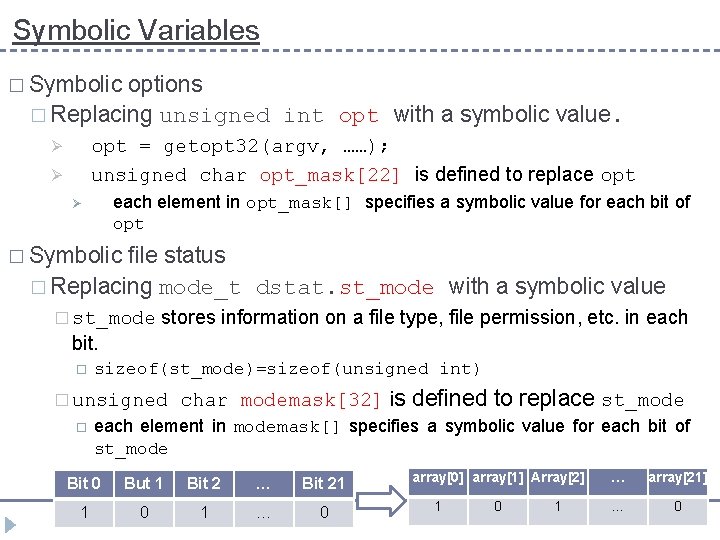 Symbolic Variables

□ Symbolic options

□ Replacing unsigned int opt with a symbolic value.

➢ opt = getopt32(argv, ……);

➢ unsigned char opt_mask[22] is defined to replace opt

➢ each element in opt_mask[] specifies a symbolic value for each bit of opt

□ Symbolic file status

□ Replacing mode_t dstat.st_mode with a symbolic value

□ st_mode stores information on a file type, file permission, etc. in each bit.

□ sizeof(st_mode)=sizeof(unsigned int)

□ unsigned char modemask[32] is defined to replace st_mode

□ each element in modemask[] specifies a symbolic value for each bit of st_mode

| Bit 0 | But 1 | Bit 2 | … | Bit 21 |
|---|---|---|---|---|
| 1 | 0 | 1 | … | 0 |

| array[0] | array[1] | Array[2] | … | array[21] |
|---|---|---|---|---|
| 1 | 0 | 1 | … | 0 |